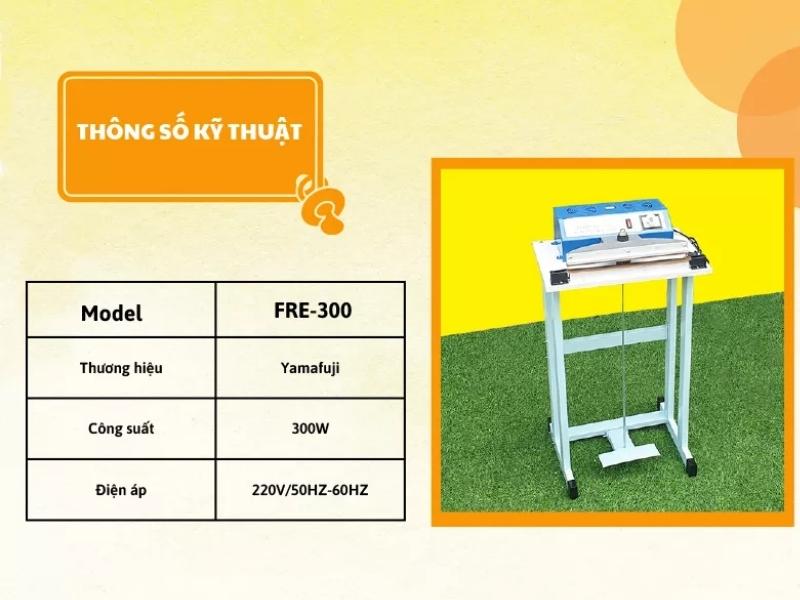 THÔNG SỐ KỸ THUẬT

| Model | FRE-300 |
|---|---|
| Thương hiệu | Yamafuji |
| Công suất | 300W |
| Điện áp | 220V/50HZ-60HZ |